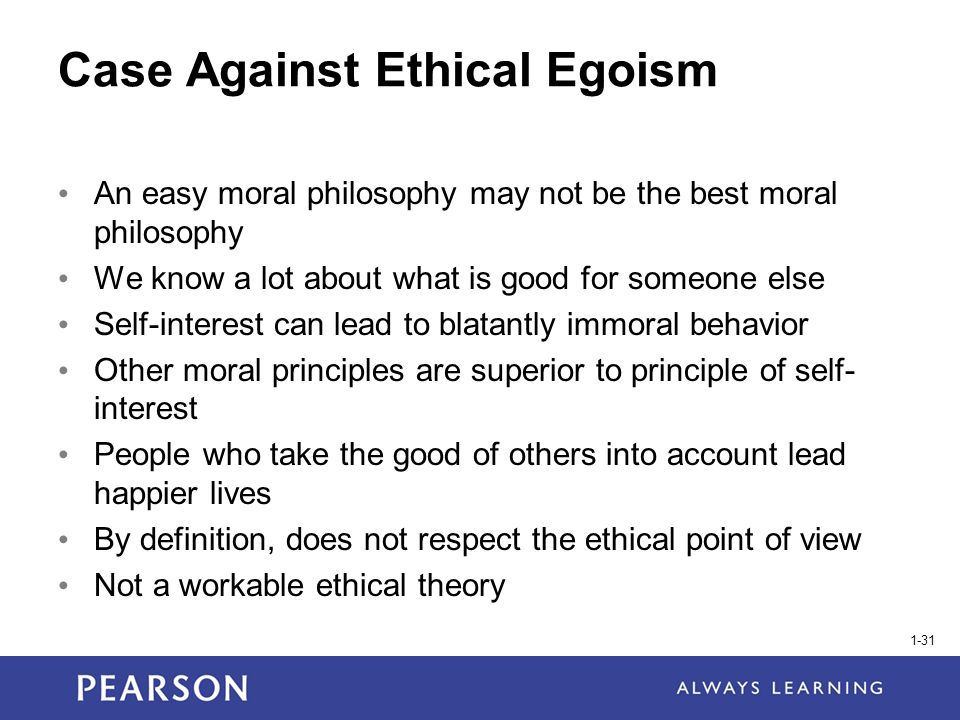 Case Against Ethical Egoism

• An easy moral philosophy may not be the best moral philosophy
• We know a lot about what is good for someone else
• Self-interest can lead to blatantly immoral behavior
• Other moral principles are superior to principle of self-interest
• People who take the good of others into account lead happier lives
• By definition, does not respect the ethical point of view
• Not a workable ethical theory

1-31

PEARSON

ALWAYS LEARNING